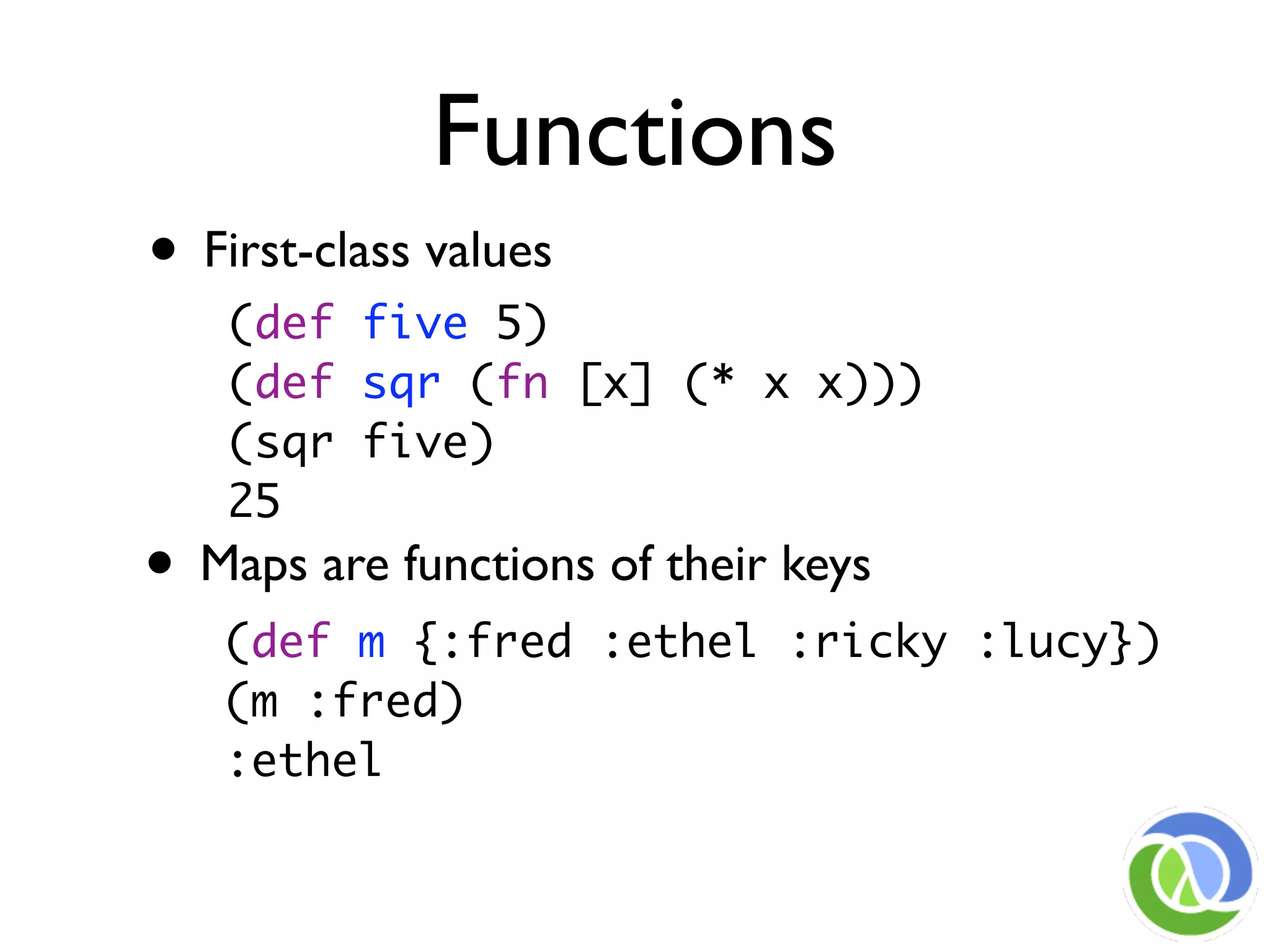 Functions

• First-class values

(def five 5)
(def sqr (fn [x] (* x x)))
(sqr five)
25

• Maps are functions of their keys

(def m {:fred :ethel :ricky :lucy})
(m :fred)
:ethel